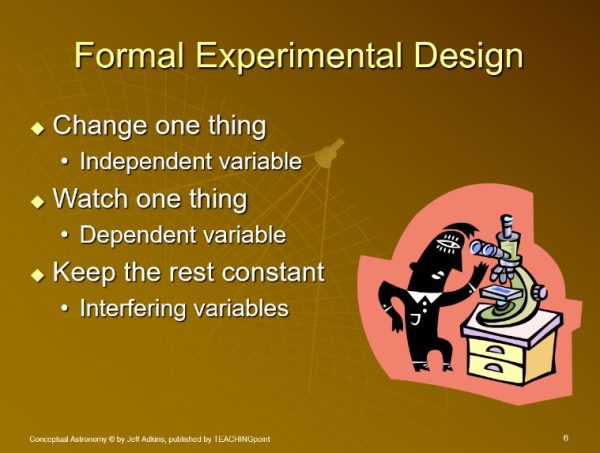 Formal Experimental Design

◆ Change one thing
• Independent variable
◆ Watch one thing
• Dependent variable
◆ Keep the rest constant
• Interfering variables

Conceptual Astronomy © by Jeff Adkins, published by TEACHINGpoint

6